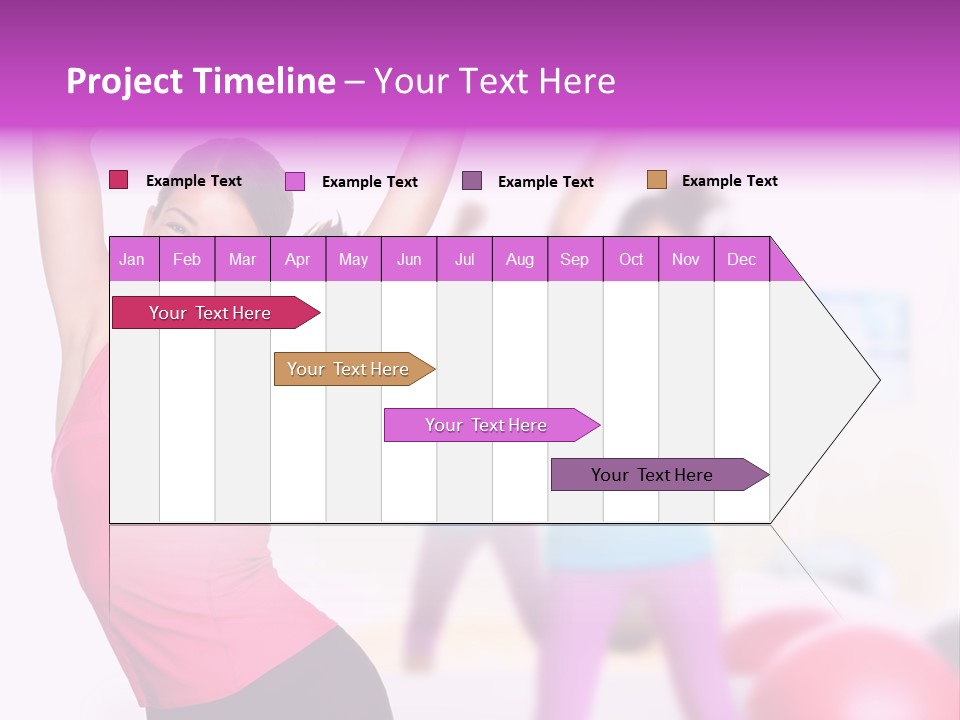 Project Timeline – Your Text Here

Example Text
Example Text
Example Text
Example Text

| Jan | Feb | Mar | Apr | May | Jun | Jul | Aug | Sep | Oct | Nov | Dec |
|---|---|---|---|---|---|---|---|---|---|---|---|

Your Text Here

Your Text Here

Your Text Here

Your Text Here